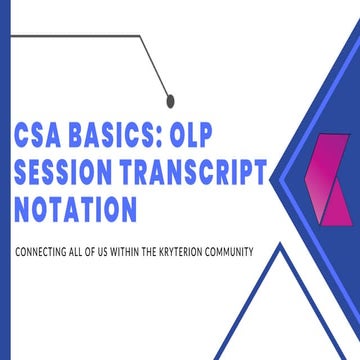 CSA BASICS: OLP SESSION TRANSCRIPT NOTATION

CONNECTING ALL OF US WITHIN THE KRYTERION COMMUNITY